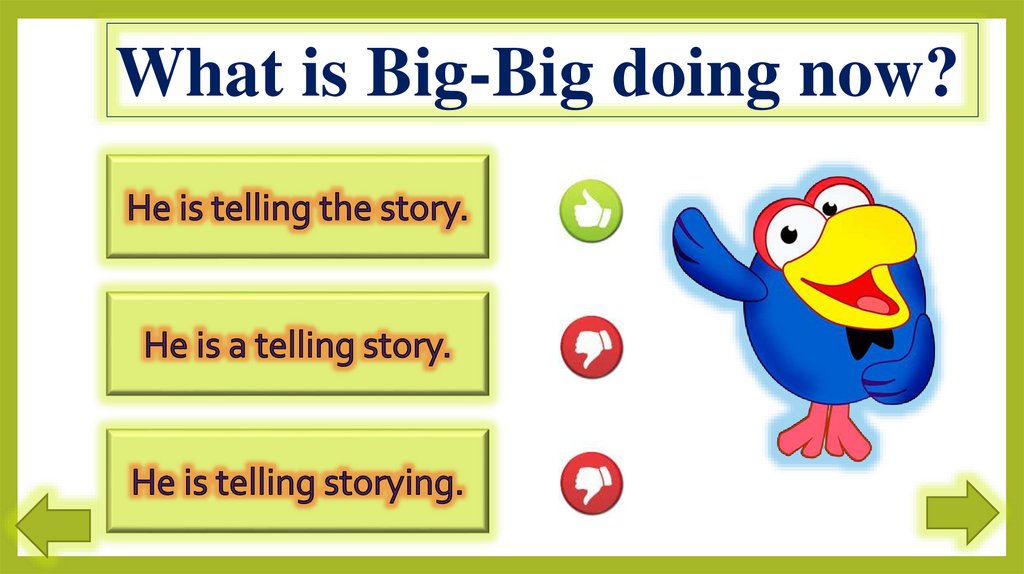 What is Big-Big doing now?

He is telling the story.

He is a telling story.

He is telling storying.